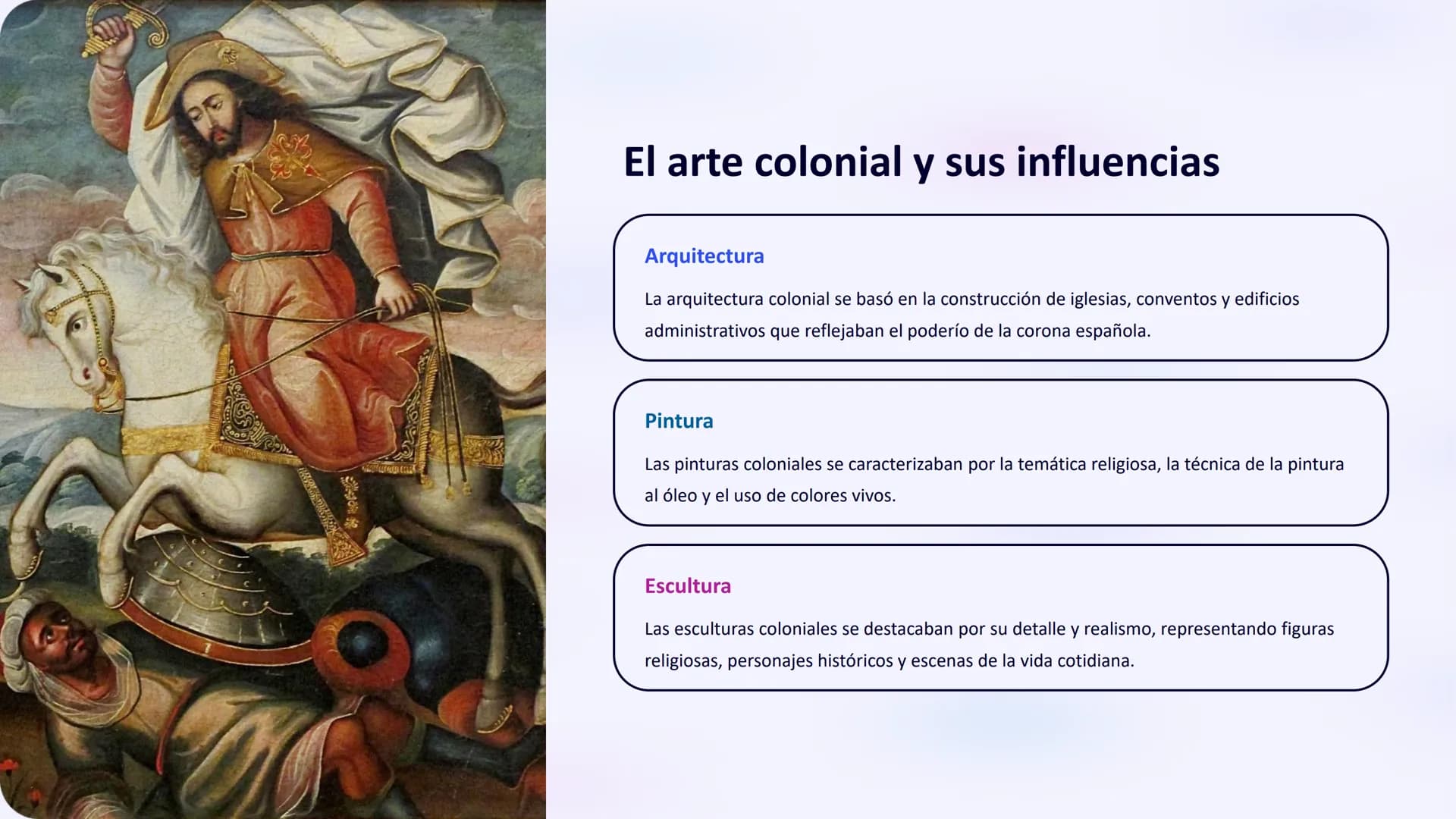 El arte colonial y sus influencias

Arquitectura

La arquitectura colonial se basó en la construcción de iglesias, conventos y edificios administrativos que reflejaban el poderío de la corona española.

Pintura

Las pinturas coloniales se caracterizaban por la temática religiosa, la técnica de la pintura al óleo y el uso de colores vivos.

Escultura

Las esculturas coloniales se destacaban por su detalle y realismo, representando figuras religiosas, personajes históricos y escenas de la vida cotidiana.